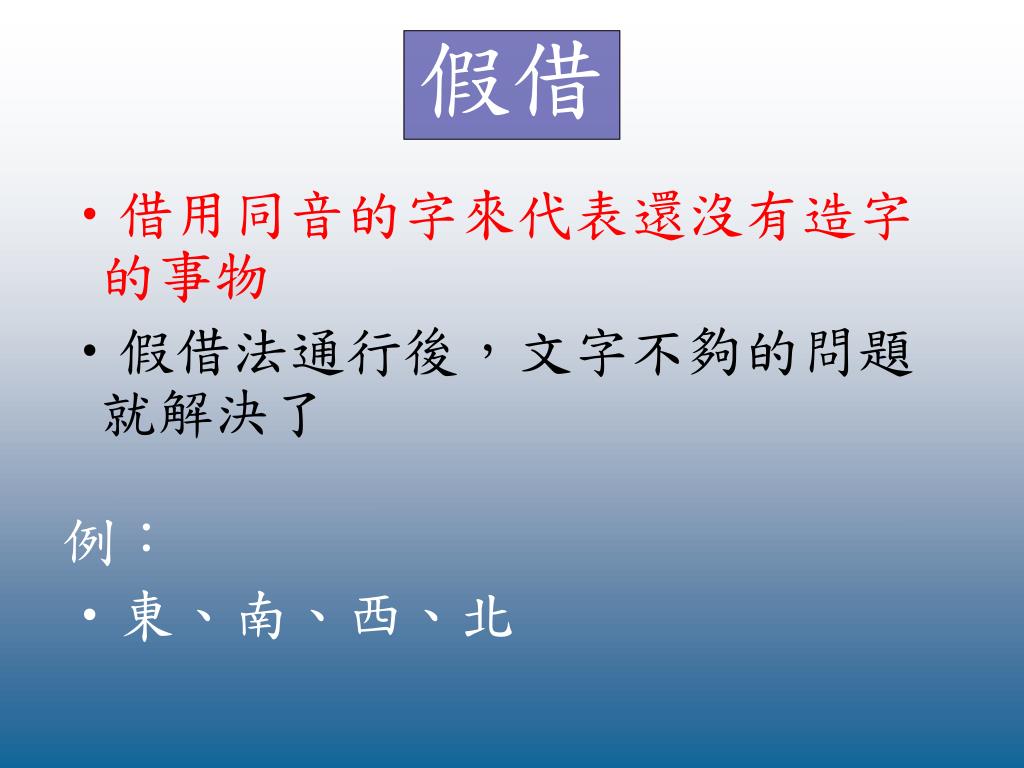 假借

• 借用同音的字來代表還沒有造字的事物

• 假借法通行後，文字不夠的問題就解決了

例：

• 東、南、西、北